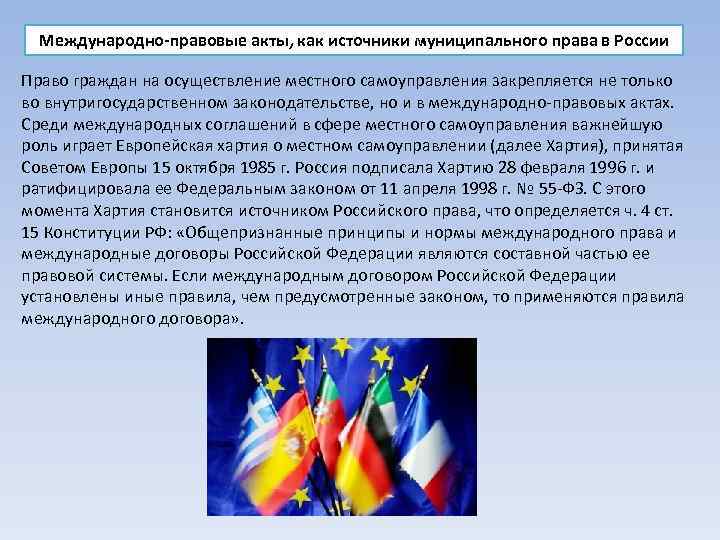 Международно-правовые акты, как источники муниципального права в России

Право граждан на осуществление местного самоуправления закрепляется не только во внутригосударственном законодательстве, но и в международно-правовых актах. Среди международных соглашений в сфере местного самоуправления важнейшую роль играет Европейская хартия о местном самоуправлении (далее Хартия), принятая Советом Европы 15 октября 1985 г. Россия подписала Хартию 28 февраля 1996 г. и ратифицировала ее Федеральным законом от 11 апреля 1998 г. № 55-ФЗ. С этого момента Хартия становится источником Российского права, что определяется ч. 4 ст. 15 Конституции РФ: «Общепризнанные принципы и нормы международного права и международные договоры Российской Федерации являются составной частью ее правовой системы. Если международным договором Российской Федерации установлены иные правила, чем предусмотренные законом, то применяются правила международного договора».